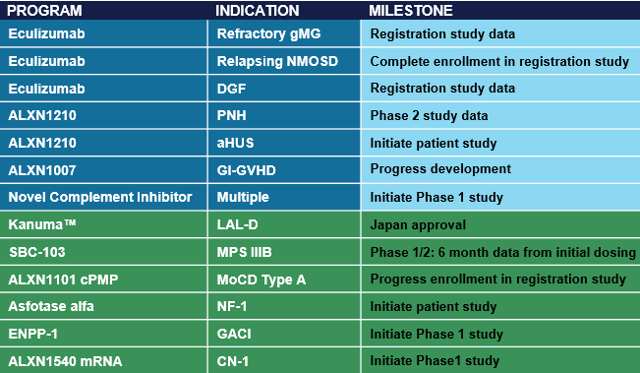 | PROGRAM | INDICATION | MILESTONE |
|---|---|---|
| Eculizumab | Refractory gMG | Registration study data |
| Eculizumab | Relapsing NMOSD | Complete enrollment in registration study |
| Eculizumab | DGF | Registration study data |
| ALXN1210 | PNH | Phase 2 study data |
| ALXN1210 | aHUS | Initiate patient study |
| ALXN1007 | GI-GVHD | Progress development |
| Novel Complement Inhibitor | Multiple | Initiate Phase 1 study |
| Kanuma™ | LAL-D | Japan approval |
| SBC-103 | MPS IIIB | Phase 1/2: 6 month data from initial dosing |
| ALXN1101 cPMP | MoCD Type A | Progress enrollment in registration study |
| Asfotase alfa | NF-1 | Initiate patient study |
| ENPP-1 | GACI | Initiate Phase 1 study |
| ALXN1540 mRNA | CN-1 | Initiate Phase1 study |